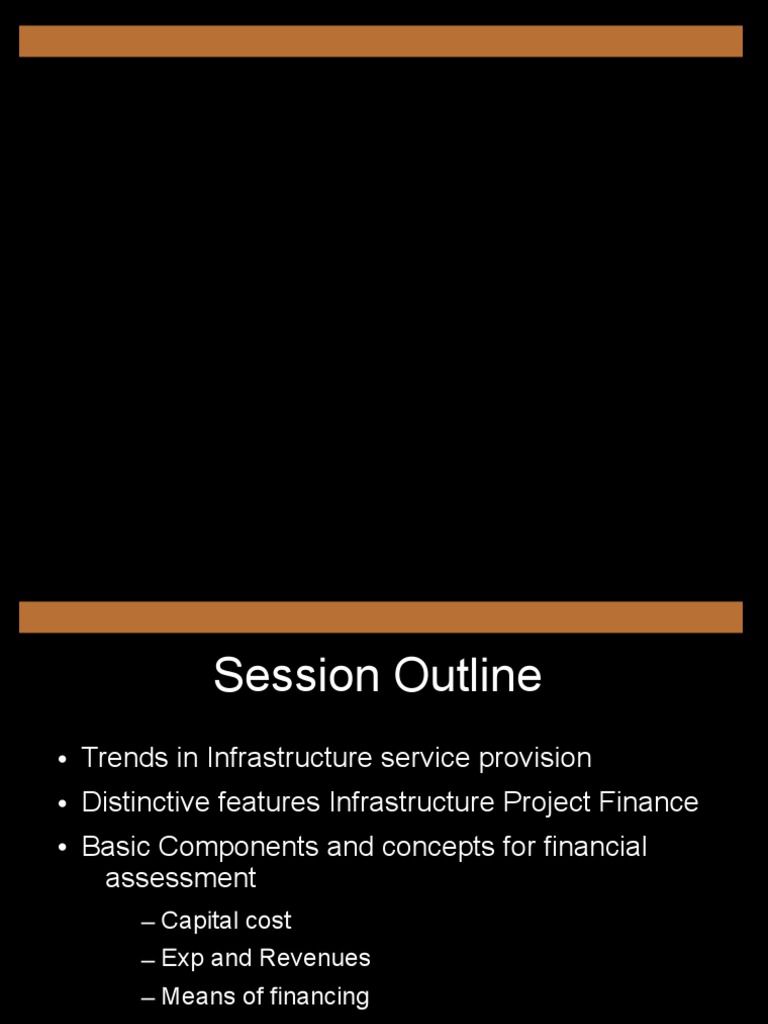 Session Outline

• Trends in Infrastructure service provision
• Distinctive features Infrastructure Project Finance
• Basic Components and concepts for financial assessment
– Capital cost
– Exp and Revenues
– Means of financing